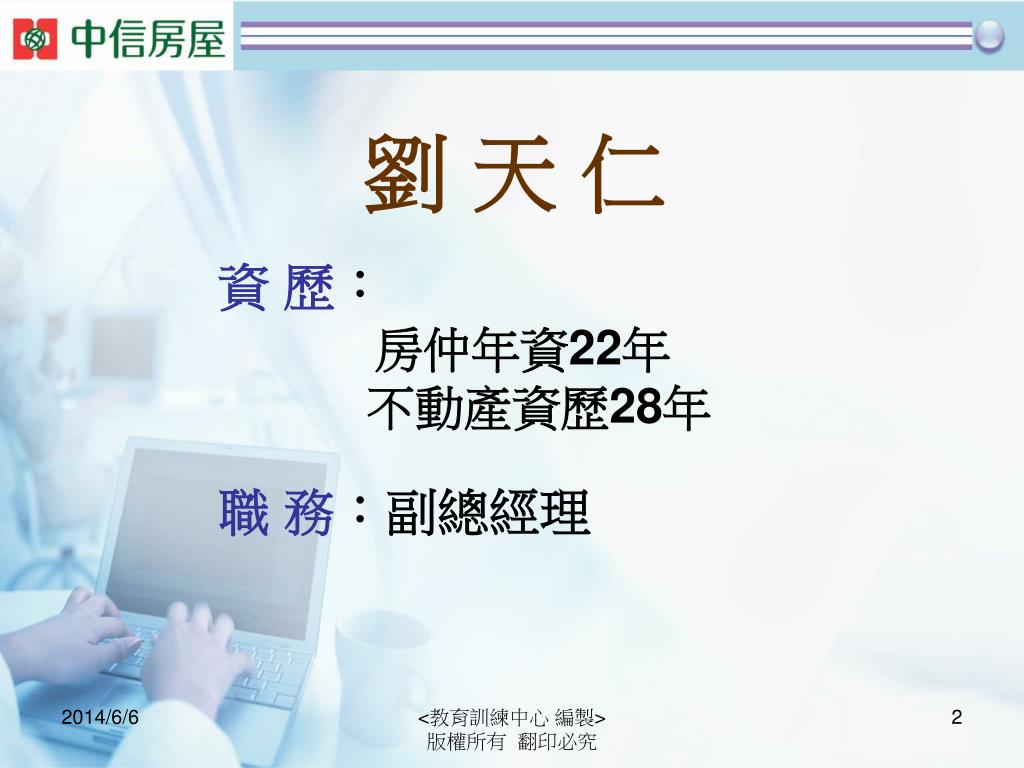 中信房屋

劉 天 仁

資 歷：

房仲年資22年
不動產資歷28年

職 務：副總經理

2014/6/6

<教育訓練中心 編製>
版權所有 翻印必究

2